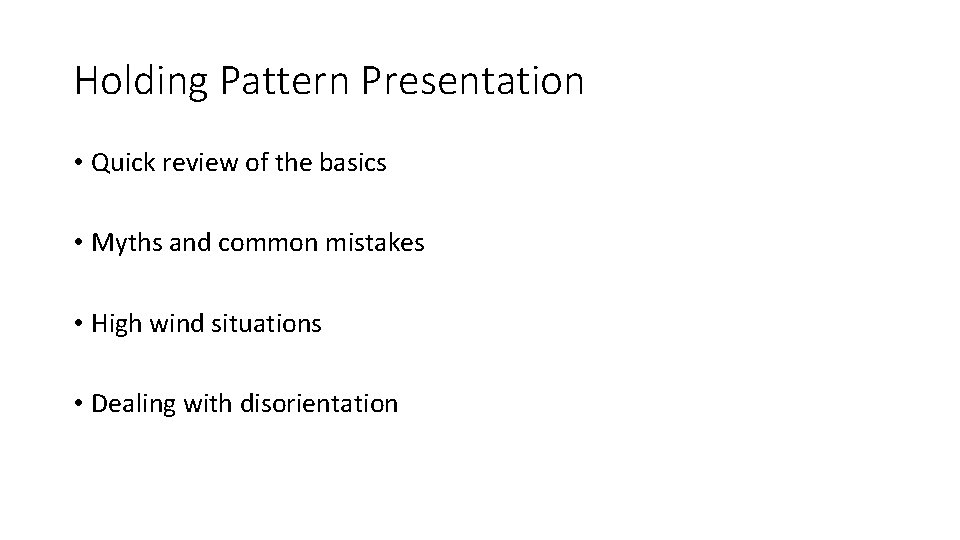 Holding Pattern Presentation

• Quick review of the basics

• Myths and common mistakes

• High wind situations

• Dealing with disorientation